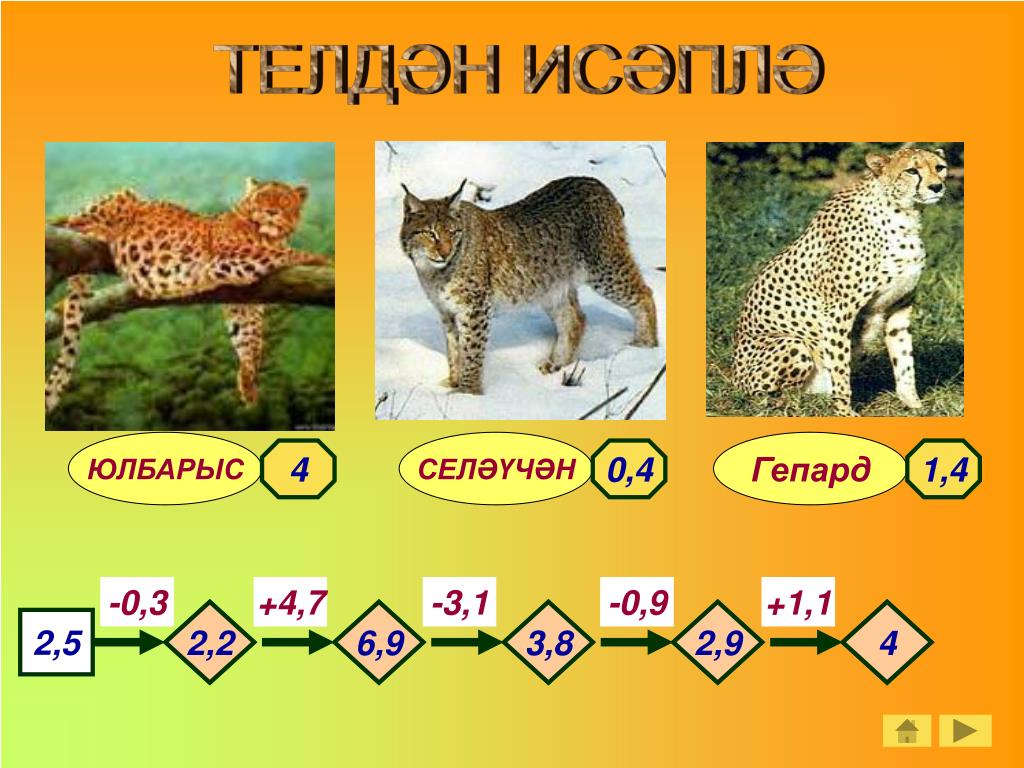 ТЕЛДӘН ИСӘПЛӘ

ЮЛБАРЫС 4

СЕЛӘҮЧӘН 0,4

Гепард 1,4

2,5

-0,3

2,2

+4,7

6,9

-3,1

3,8

-0,9

2,9

+1,1

4